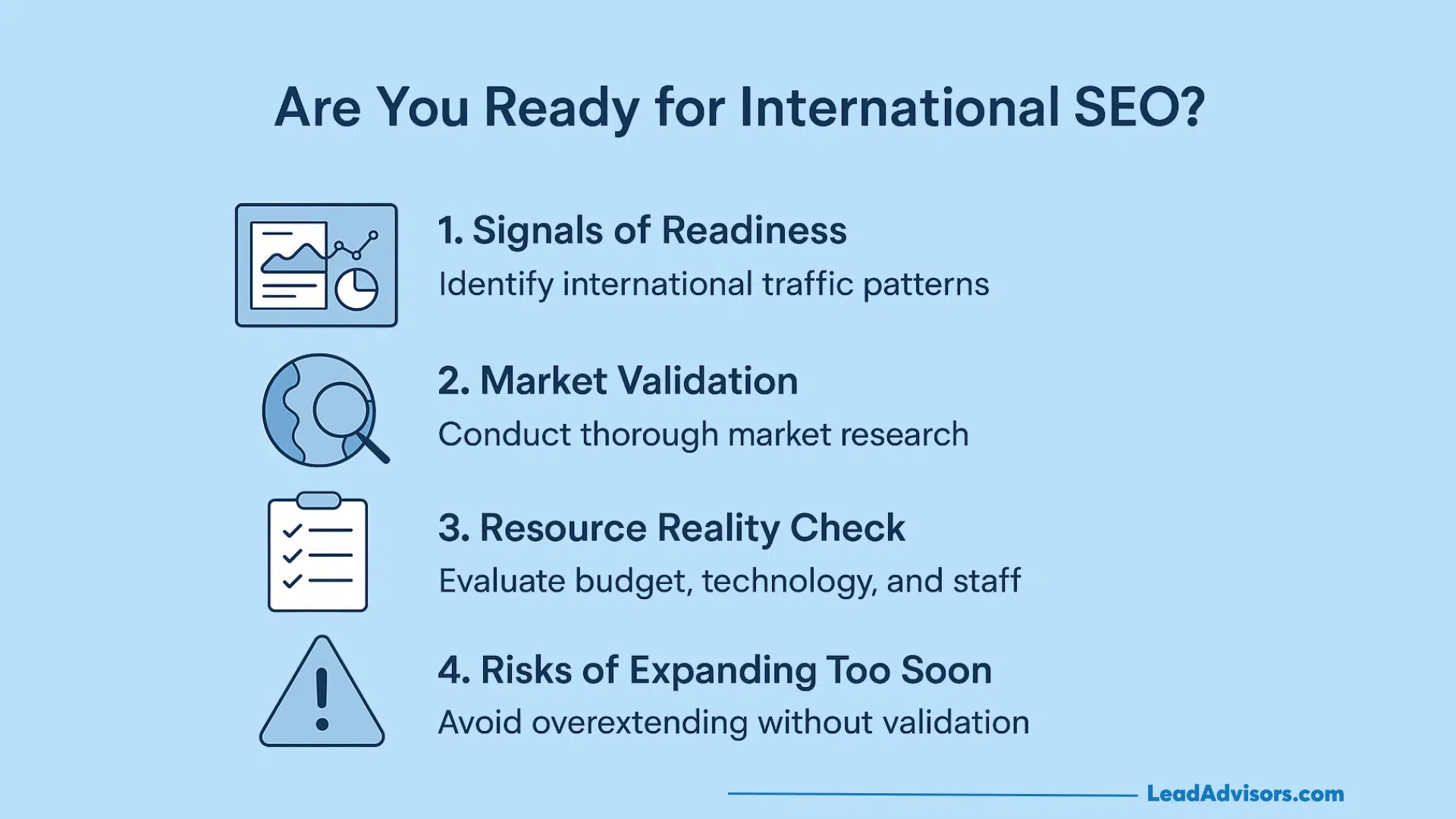 Are You Ready for International SEO?

1. Signals of Readiness
Identify international traffic patterns

2. Market Validation
Conduct thorough market research

3. Resource Reality Check
Evaluate budget, technology, and staff

4. Risks of Expanding Too Soon
Avoid overextending without validation

LeadAdvisors.com